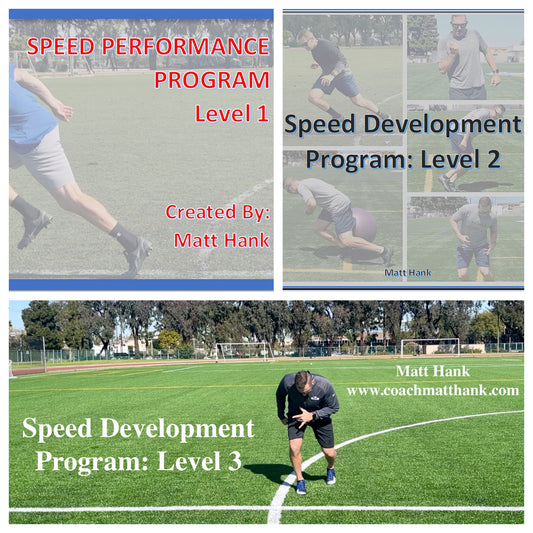 SPEED PERFORMANCE PROGRAM
Level 1

Created By:
Matt Hank

Speed Development Program: Level 2

Matt Hank

Matt Hank
www.coachmatthank.com

Speed Development Program: Level 3